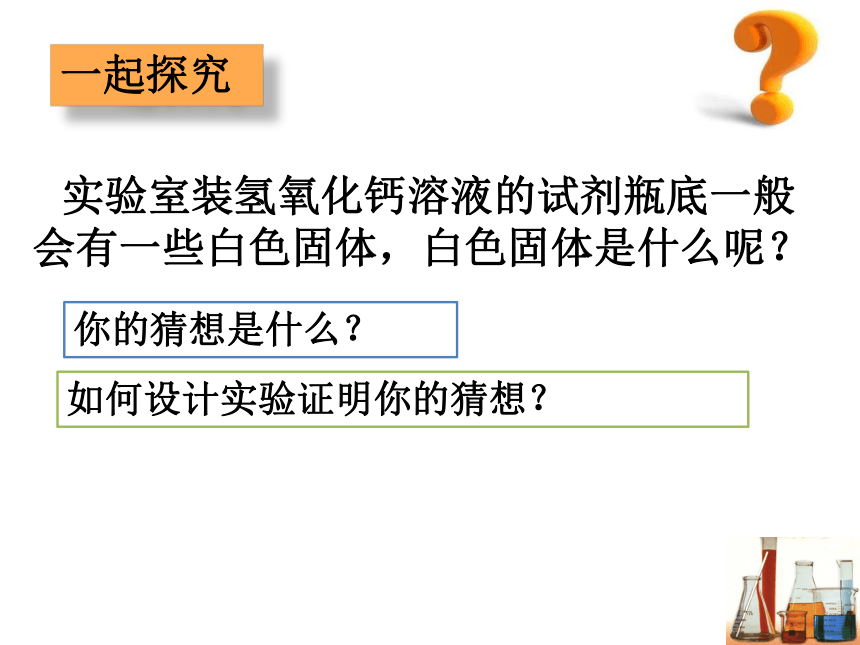 一起探究

实验室装氢氧化钙溶液的试剂瓶底一般会有一些白色固体，白色固体是什么呢？

你的猜想是什么？

如何设计实验证明你的猜想？